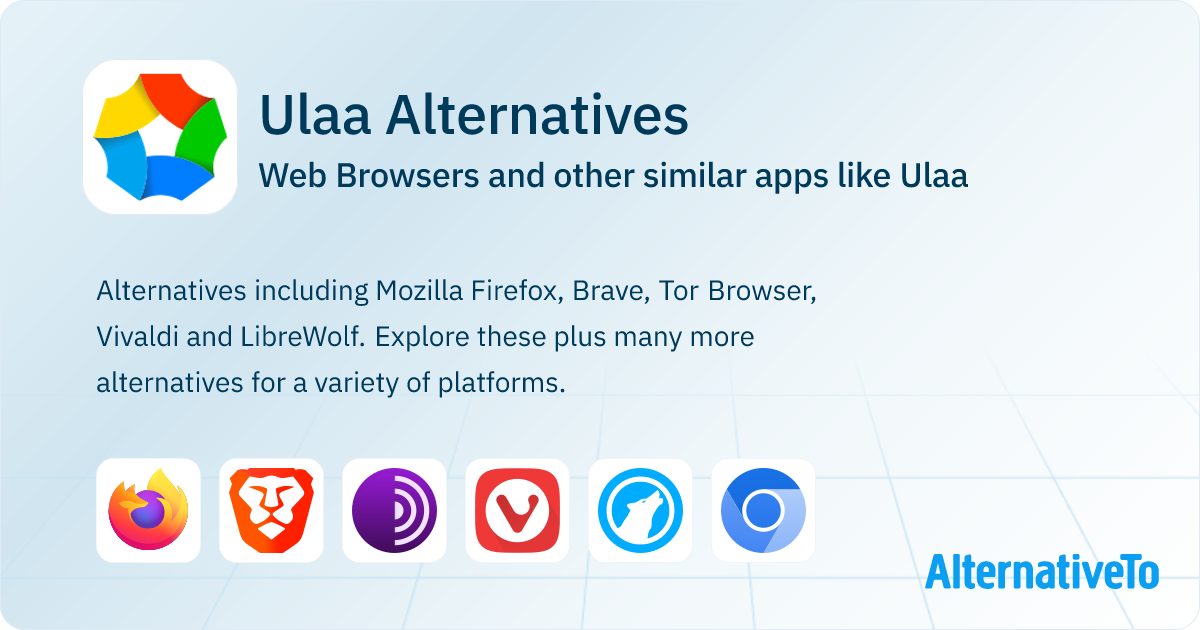 Ulaa Alternatives

Web Browsers and other similar apps like Ulaa

Alternatives including Mozilla Firefox, Brave, Tor Browser, Vivaldi and LibreWolf. Explore these plus many more alternatives for a variety of platforms.

AlternativeTo